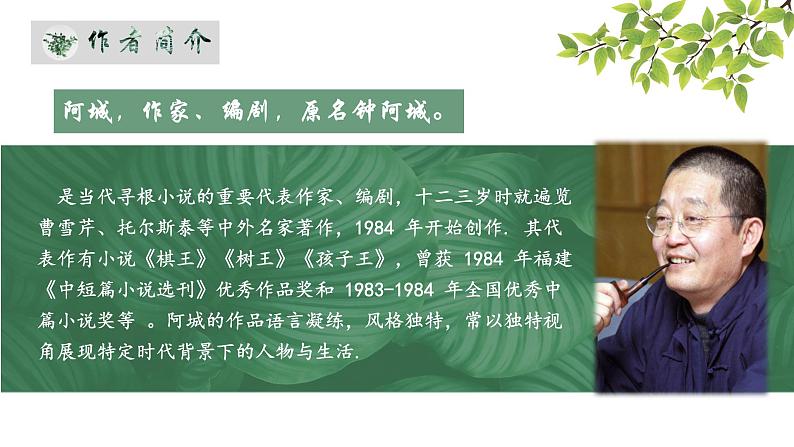 作者简介

阿城，作家、编剧，原名钟阿城。

是当代寻根小说的重要代表作家、编剧，十二三岁时就遍览曹雪芹、托尔斯泰等中外名家著作，1984 年开始创作. 其代表作有小说《棋王》《树王》《孩子王》，曾获 1984 年福建《中短篇小说选刊》优秀作品奖和 1983-1984 年全国优秀中篇小说奖等 。阿城的作品语言凝练，风格独特，常以独特视角展现特定时代背景下的人物与生活.